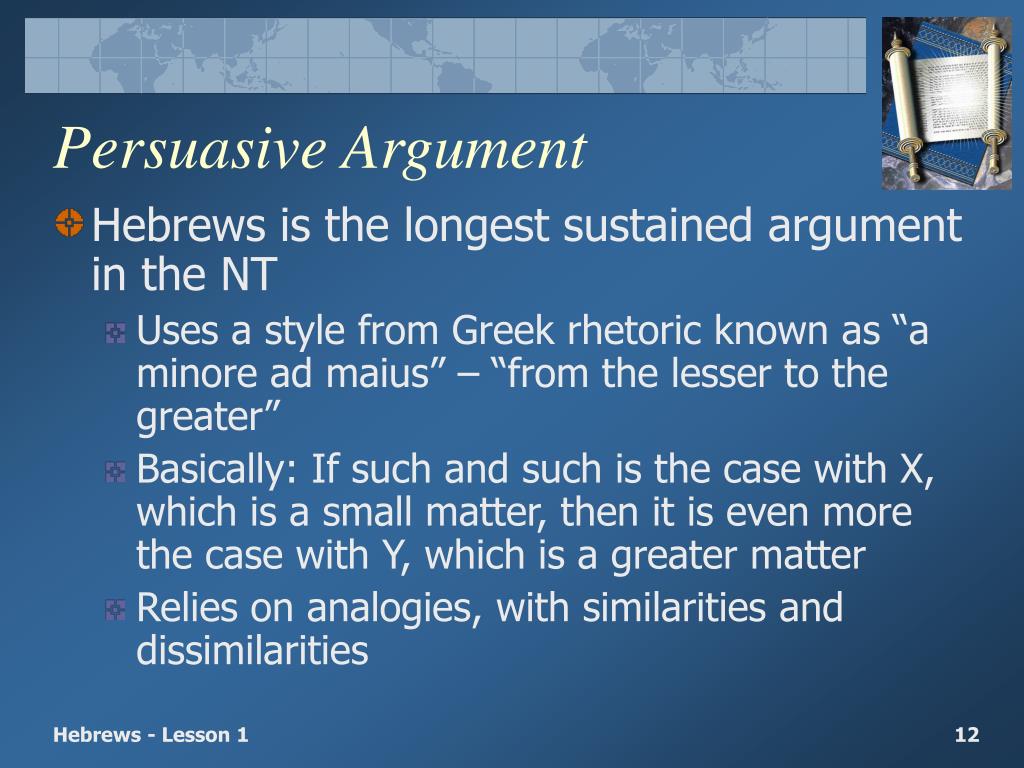 Persuasive Argument

Hebrews is the longest sustained argument in the NT

Uses a style from Greek rhetoric known as “a minore ad maius” – “from the lesser to the greater”

Basically: If such and such is the case with X, which is a small matter, then it is even more the case with Y, which is a greater matter

Relies on analogies, with similarities and dissimilarities

Hebrews - Lesson 1

12